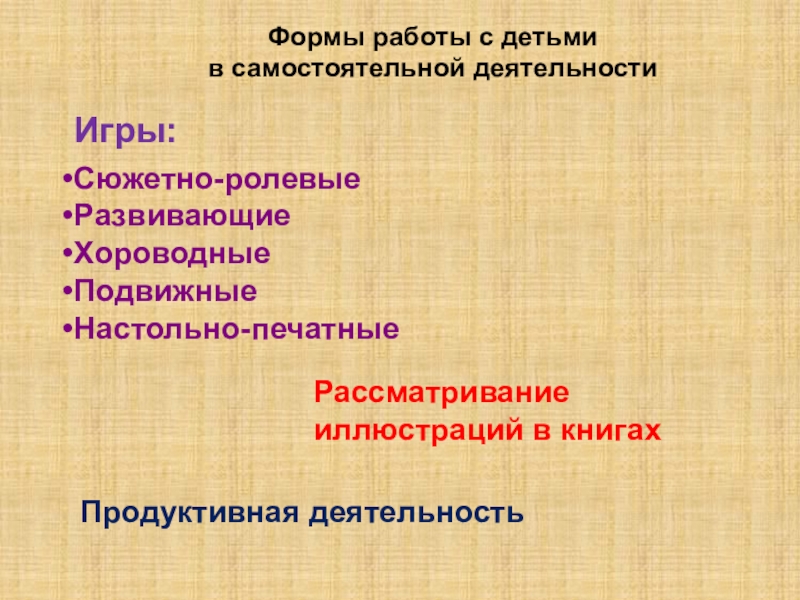 Формы работы с детьми
в самостоятельной деятельности

Игры:

•Сюжетно-ролевые
•Развивающие
•Хороводные
•Подвижные
•Настольно-печатные

Рассматривание иллюстраций в книгах

Продуктивная деятельность